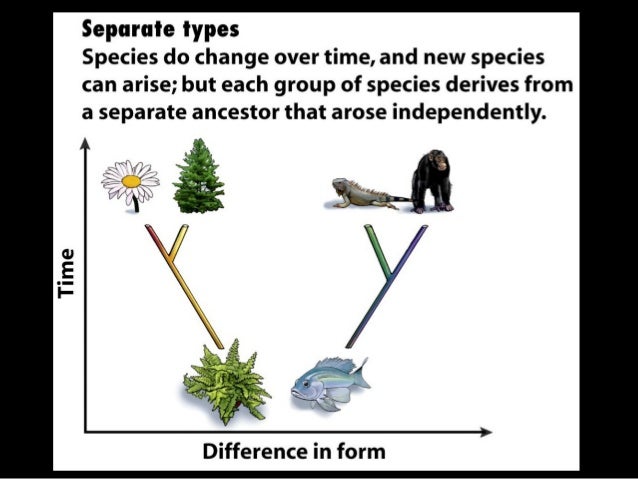 Separate types
Species do change over time, and new species can arise; but each group of species derives from a separate ancestor that arose independently.

Time

Difference in form